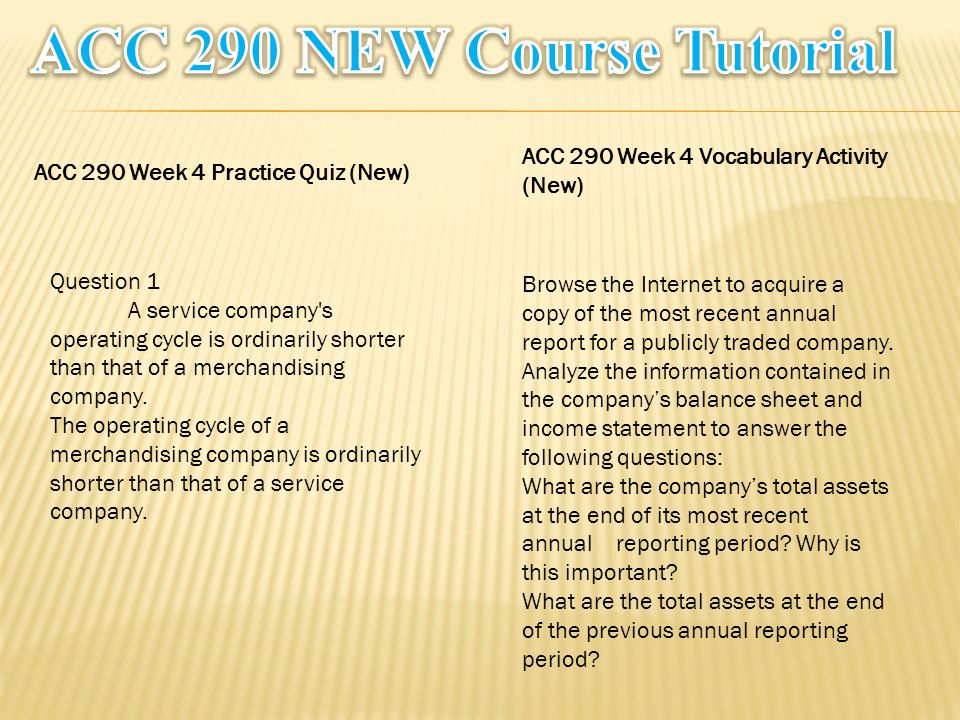 ACC 290 NEW Course Tutorial

ACC 290 Week 4 Practice Quiz (New)

Question 1
A service company's operating cycle is ordinarily shorter than that of a merchandising company.
The operating cycle of a merchandising company is ordinarily shorter than that of a service company.

ACC 290 Week 4 Vocabulary Activity (New)

Browse the Internet to acquire a copy of the most recent annual report for a publicly traded company. Analyze the information contained in the company's balance sheet and income statement to answer the following questions:
What are the company's total assets at the end of its most recent annual reporting period? Why is this important?
What are the total assets at the end of the previous annual reporting period?